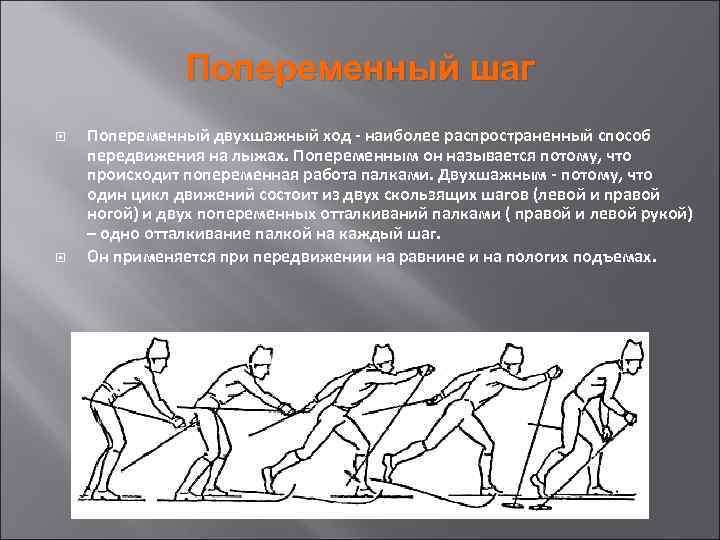 Попеременный шаг

Попеременный двухшажный ход - наиболее распространенный способ передвижения на лыжах. Попеременным он называется потому, что происходит попеременная работа палками. Двухшажным - потому, что один цикл движений состоит из двух скользящих шагов (левой и правой ногой) и двух попеременных отталкиваний палками ( правой и левой рукой) – одно отталкивание палкой на каждый шаг.

Он применяется при передвижении на равнине и на пологих подъемах.